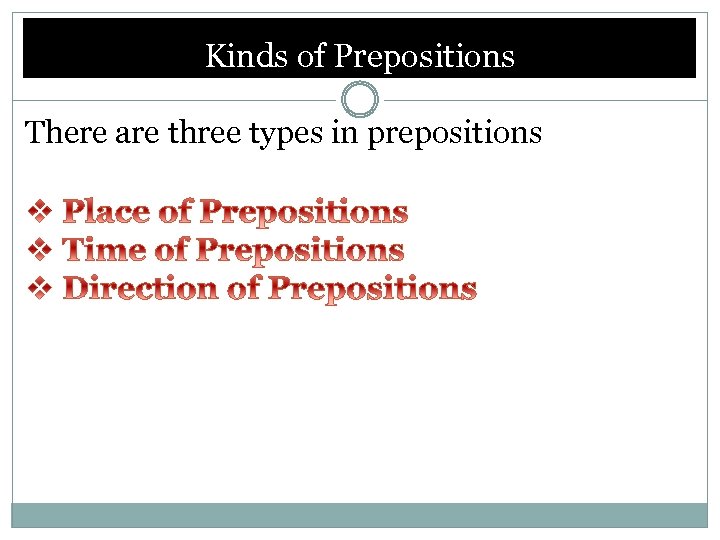 Kinds of Prepositions

There are three types in prepositions

❖ Place of Prepositions
❖ Time of Prepositions
❖ Direction of Prepositions